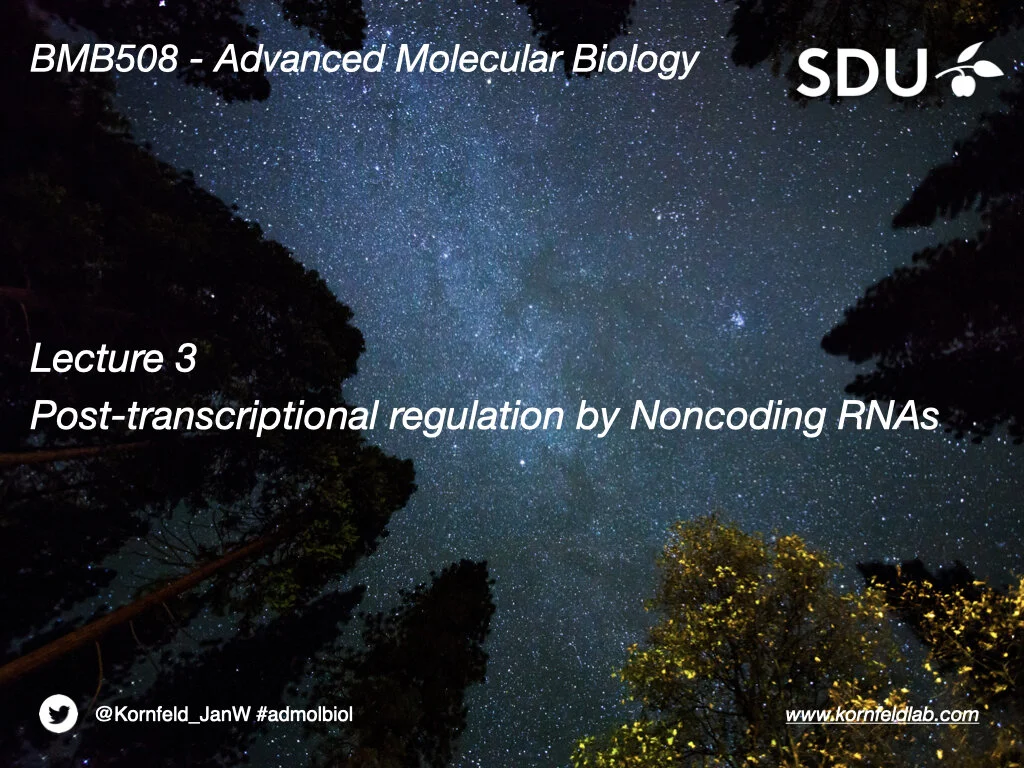 BMB508 - Advanced Molecular Biology

SDU

Lecture 3
Post-transcriptional regulation by Noncoding RNAs

@Kornfeld_JanW #admolbiol

www.kornfeldlab.com